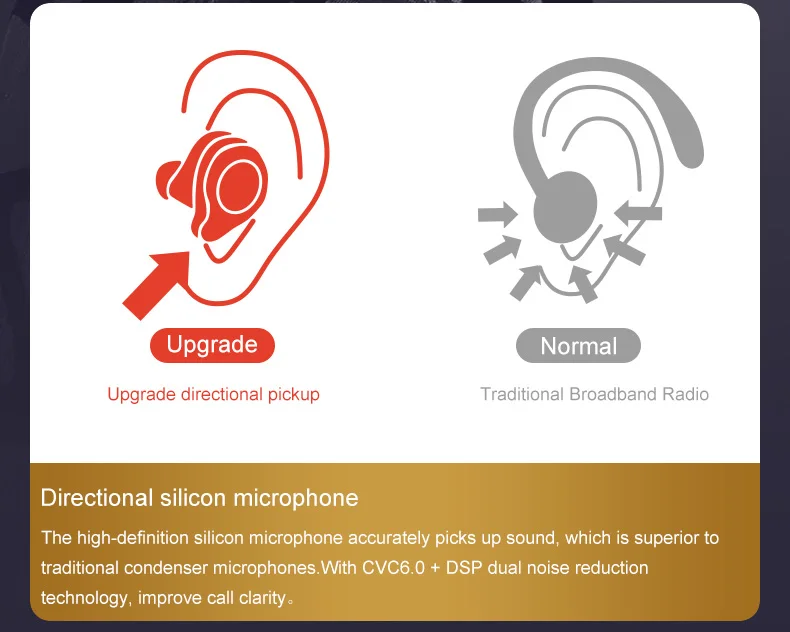 Upgrade

Upgrade directional pickup

Normal

Traditional Broadband Radio

Directional silicon microphone

The high-definition silicon microphone accurately picks up sound, which is superior to traditional condenser microphones.With CVC6.0 + DSP dual noise reduction technology, improve call clarity。